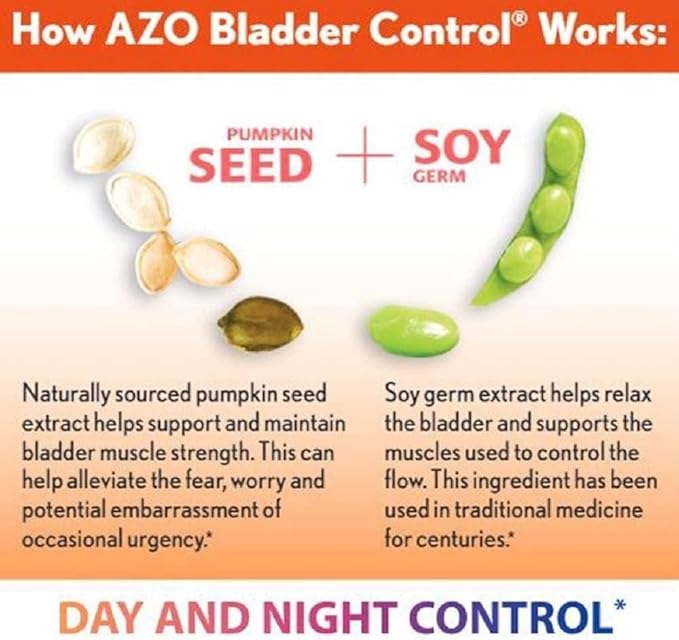 How AZO Bladder Control® Works:

PUMPKIN SEED + SOY GERM

Naturally sourced pumpkin seed extract helps support and maintain bladder muscle strength. This can help alleviate the fear, worry and potential embarrassment of occasional urgency.*

Soy germ extract helps relax the bladder and supports the muscles used to control the flow. This ingredient has been used in traditional medicine for centuries.*

DAY AND NIGHT CONTROL*